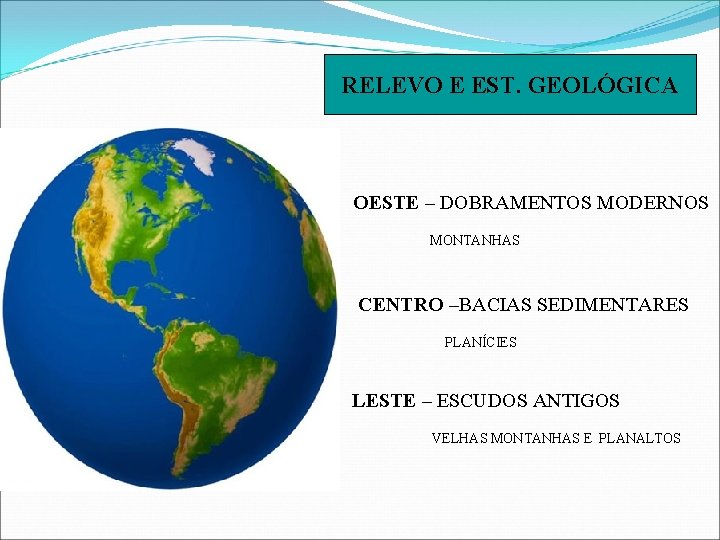 RELEVO E EST. GEOLÓGICA

OESTE – DOBRAMENTOS MODERNOS

MONTANHAS

CENTRO –BACIAS SEDIMENTARES

PLANÍCIES

LESTE – ESCUDOS ANTIGOS

VELHAS MONTANHAS E PLANALTOS